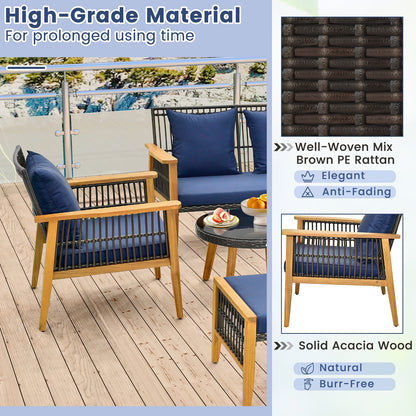 High-Grade Material
For prolonged using time

Well-Woven Mix Brown PE Rattan

Elegant

Anti-Fading

Solid Acacia Wood

Natural

Burr-Free